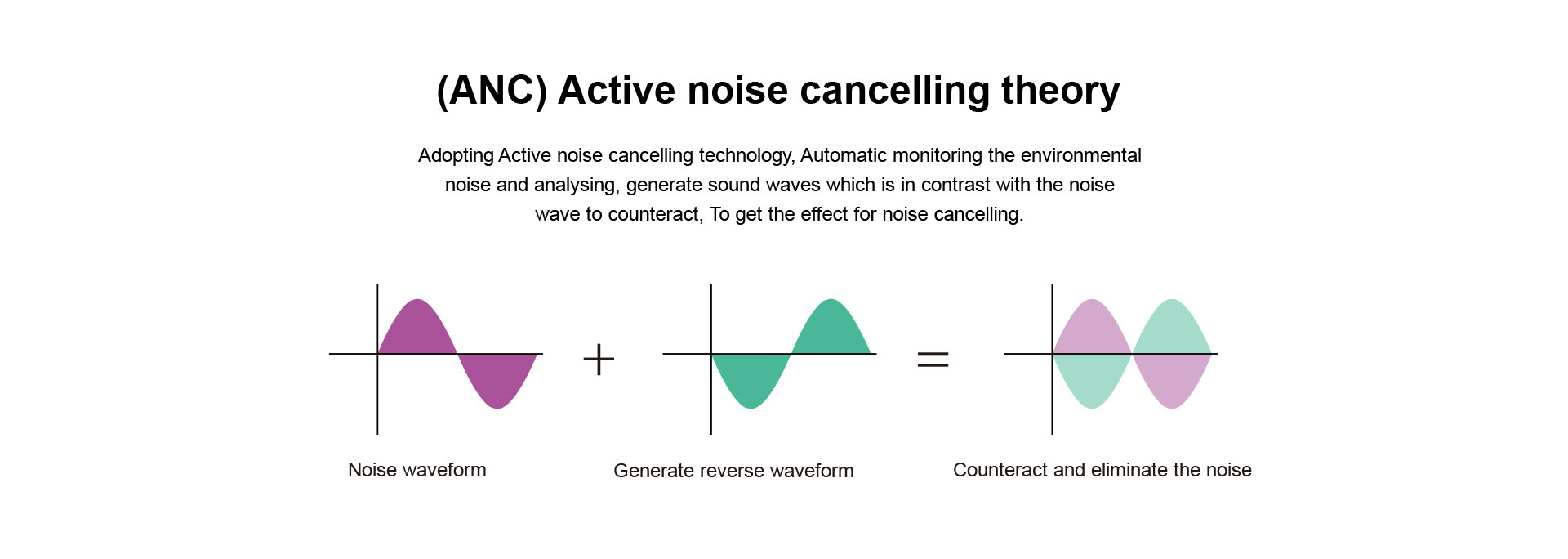 (ANC) Active noise cancelling theory

Adopting Active noise cancelling technology, Automatic monitoring the environmental noise and analysing, generate sound waves which is in contrast with the noise wave to counteract, To get the effect for noise cancelling.

+

=

Noise waveform

Generate reverse waveform

Counteract and eliminate the noise